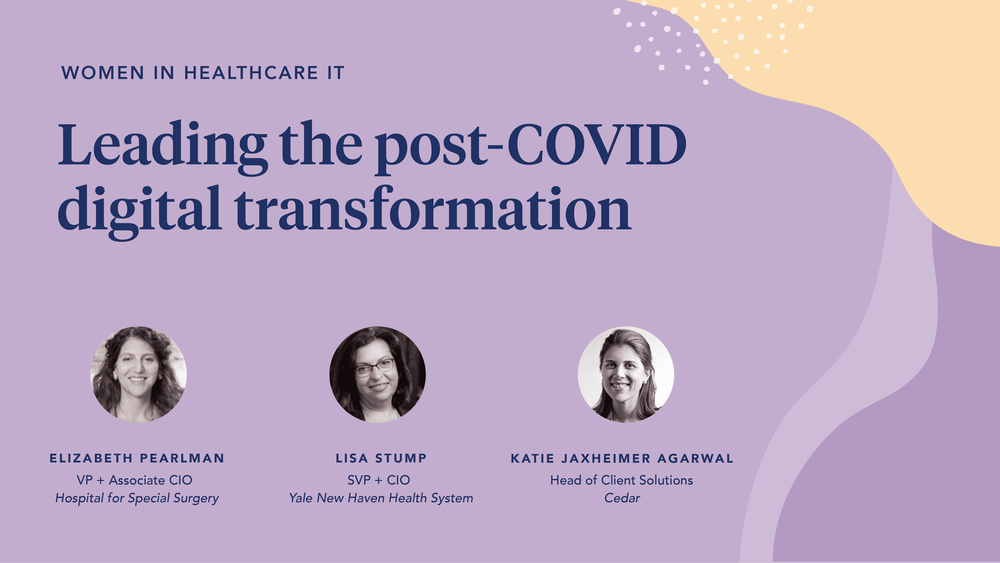 WOMEN IN HEALTHCARE IT

Leading the post-COVID digital transformation

ELIZABETH PEARLMAN
VP + Associate CIO
Hospital for Special Surgery

LISA STUMP
SVP + CIO
Yale New Haven Health System

KATIE JAXHEIMER AGARWAL
Head of Client Solutions
Cedar